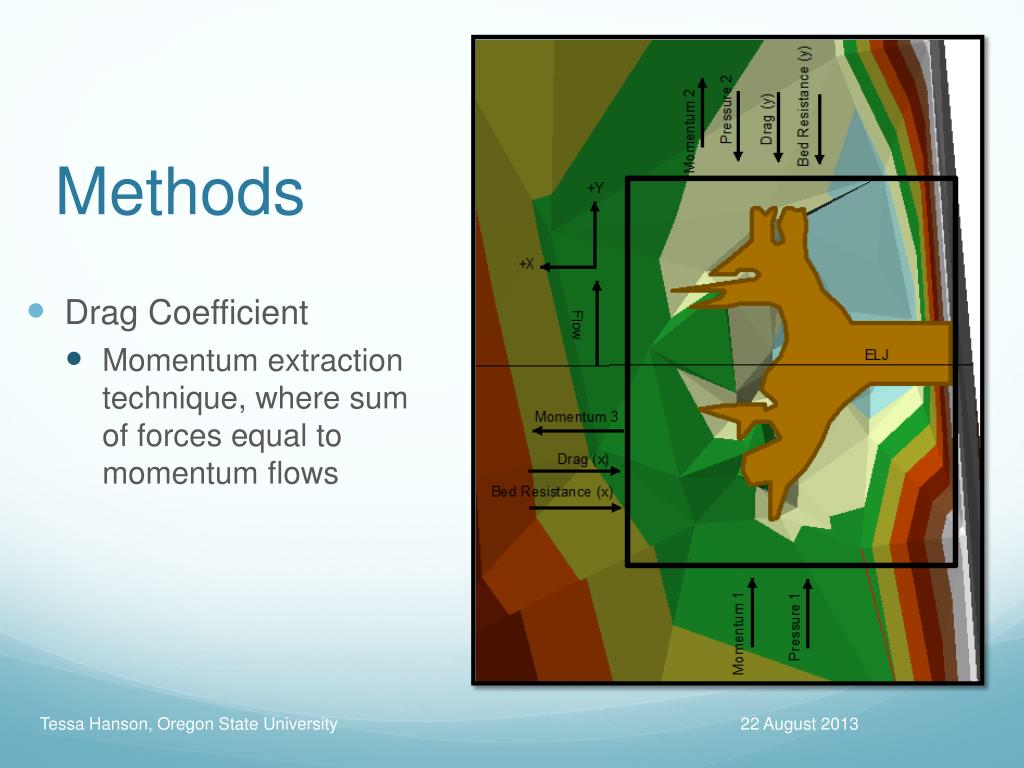 Methods

Drag Coefficient

Momentum extraction technique, where sum of forces equal to momentum flows

Momentum 2
Pressure 2
Drag (y)
Bed Resistance (y)
+Y
+X
Flow
ELJ
Momentum 3
Drag (x)
Bed Resistance (x)
Momentum 1
Pressure 1

Tessa Hanson, Oregon State University

22 August 2013